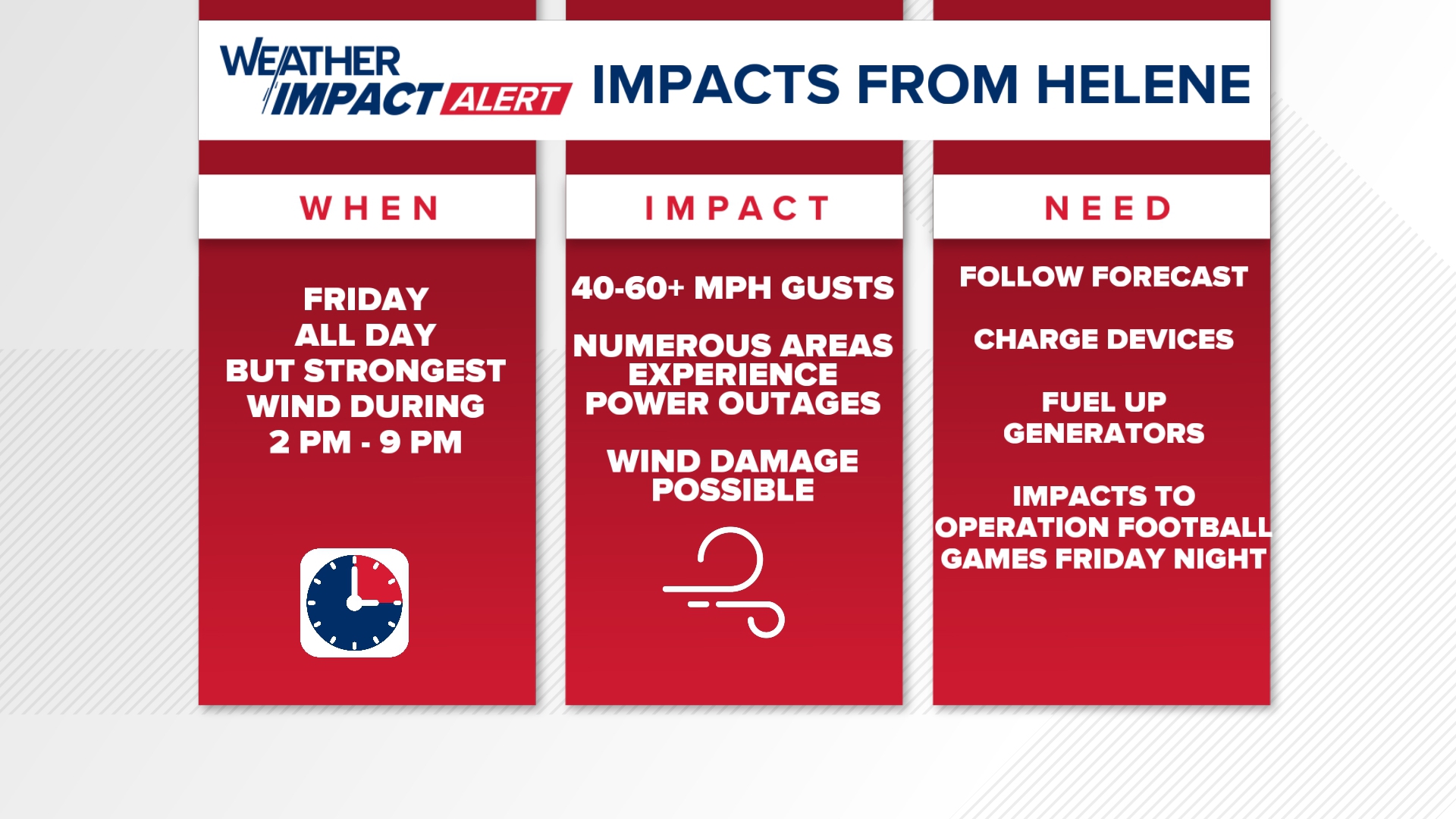 WEATHER IMPACT ALERT IMPACTS FROM HELENE

WHEN

FRIDAY
ALL DAY
BUT STRONGEST
WIND DURING
2 PM - 9 PM

IMPACT

40-60+ MPH GUSTS

NUMEROUS AREAS EXPERIENCE POWER OUTAGES

WIND DAMAGE POSSIBLE

NEED

FOLLOW FORECAST

CHARGE DEVICES

FUEL UP GENERATORS

IMPACTS TO OPERATION FOOTBALL GAMES FRIDAY NIGHT